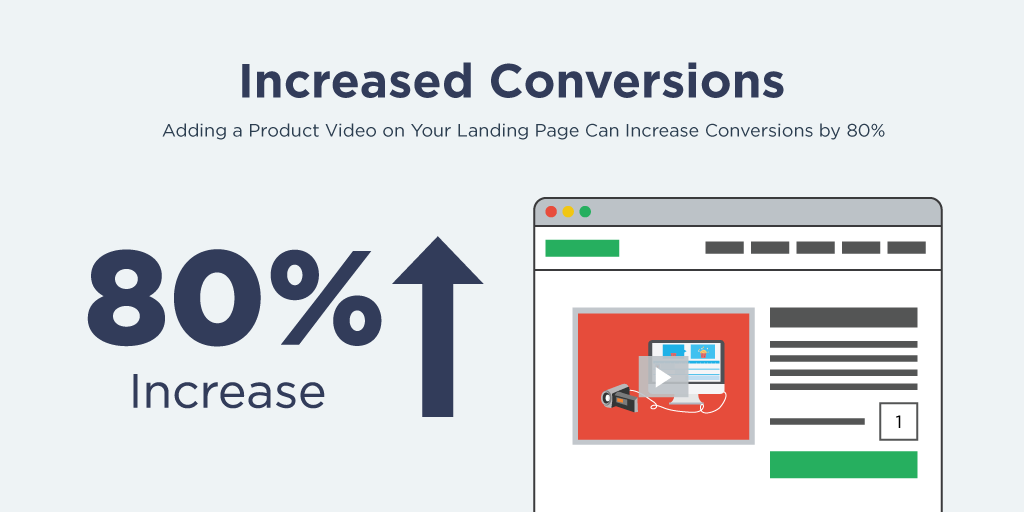 Increased Conversions

Adding a Product Video on Your Landing Page Can Increase Conversions by 80%

80%
Increase

1